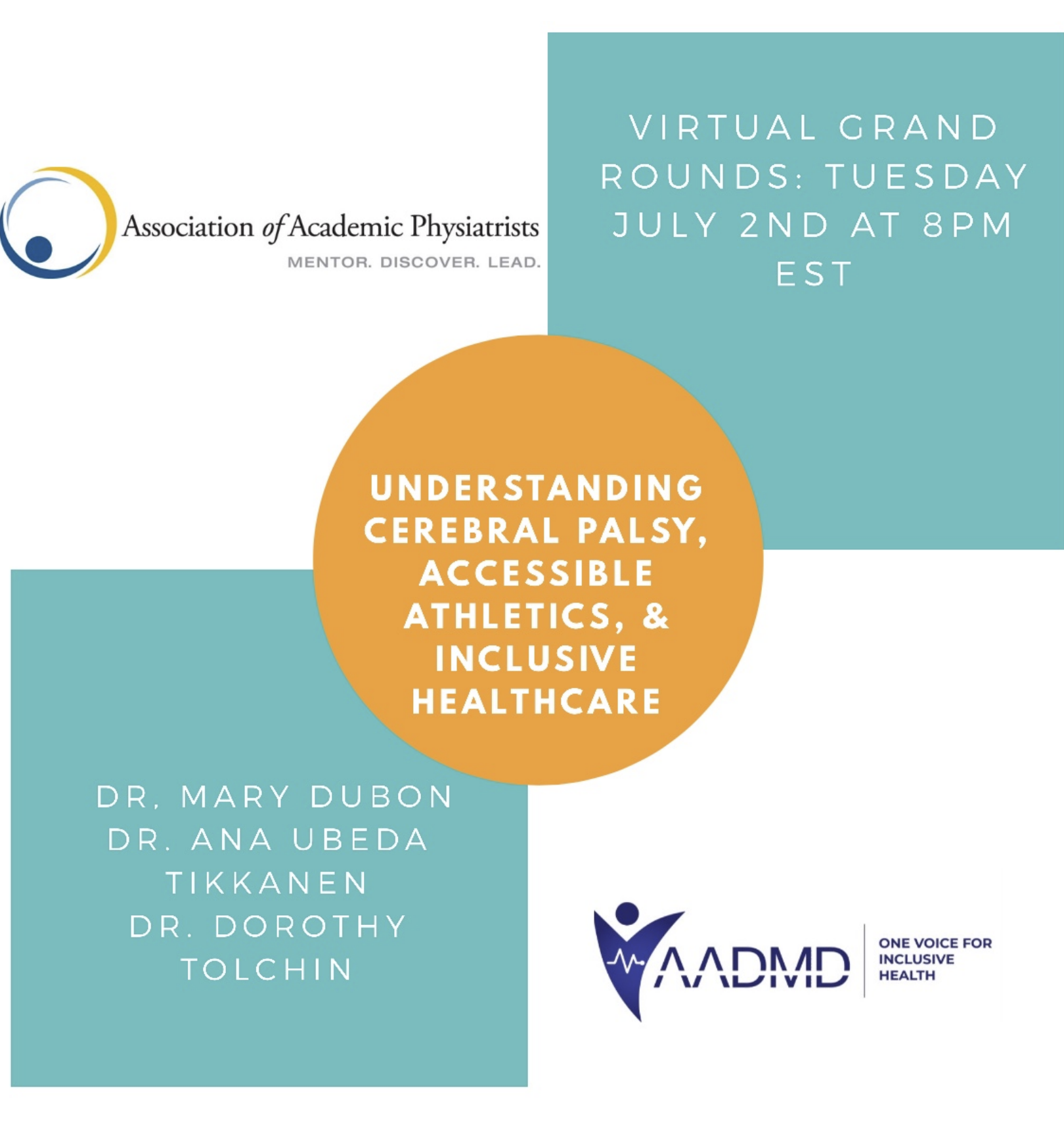 Association of Academic Physiatrists
MENTOR. DISCOVER. LEAD.

VIRTUAL GRAND ROUNDS: TUESDAY JULY 2ND AT 8PM EST

UNDERSTANDING CEREBRAL PALSY, ACCESSIBLE ATHLETICS, & INCLUSIVE HEALTHCARE

DR. MARY DUBON
DR. ANA UBEDA TIKKANEN
DR. DOROTHY TOLCHIN

AADMD
ONE VOICE FOR INCLUSIVE HEALTH